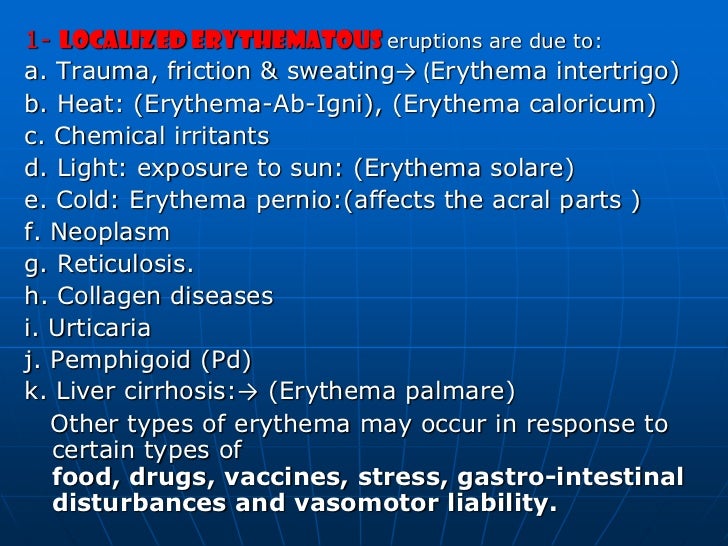 1- LOCALIZED ERYTHEMATOUS eruptions are due to:
a. Trauma, friction & sweating→ (Erythema intertrigo)
b. Heat: (Erythema-Ab-Igni), (Erythema caloricum)
c. Chemical irritants
d. Light: exposure to sun: (Erythema solare)
e. Cold: Erythema pernio:(affects the acral parts )
f. Neoplasm
g. Reticulosis.
h. Collagen diseases
i. Urticaria
j. Pemphigoid (Pd)
k. Liver cirrhosis:→ (Erythema palmare)

Other types of erythema may occur in response to certain types of
food, drugs, vaccines, stress, gastro-intestinal disturbances and vasomotor liability.